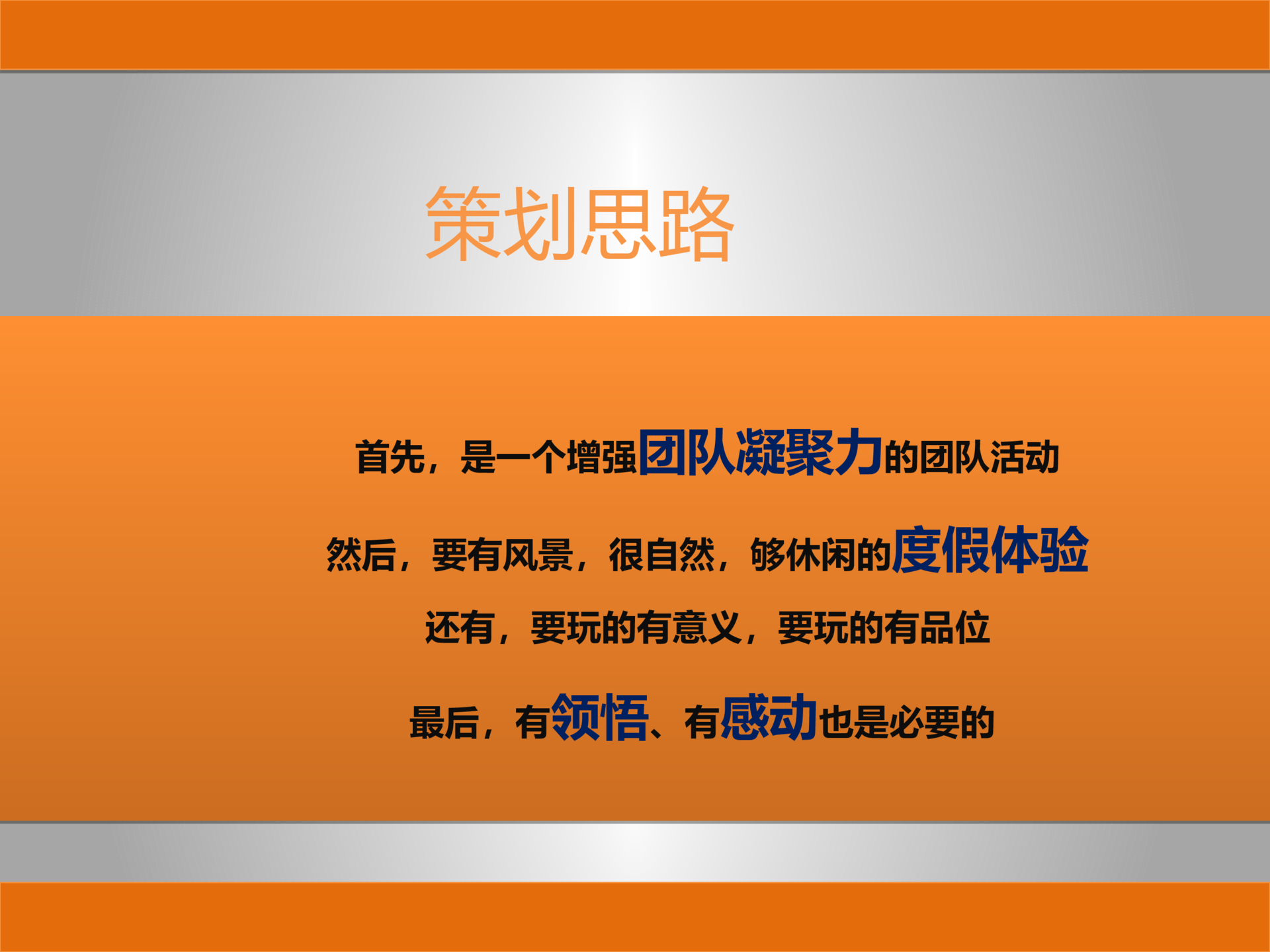 策划思路

首先，是一个增强团队凝聚力的团队活动

然后，要有风景，很自然，够休闲的度假体验

还有，要玩的有意义，要玩的有品位

最后，有领悟、有感动也是必要的